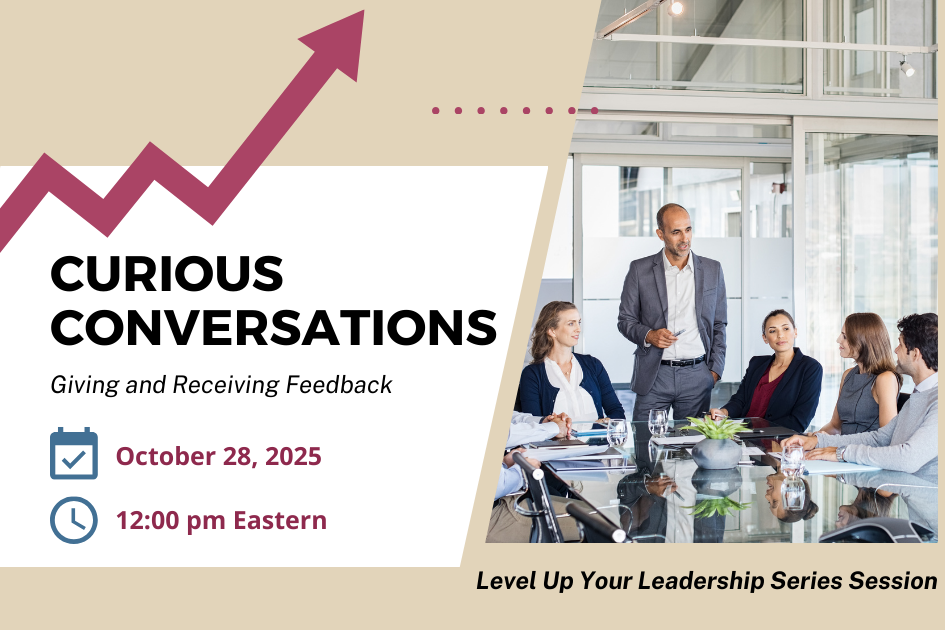 CURIOUS CONVERSATIONS

Giving and Receiving Feedback

October 28, 2025

12:00 pm Eastern

Level Up Your Leadership Series Session